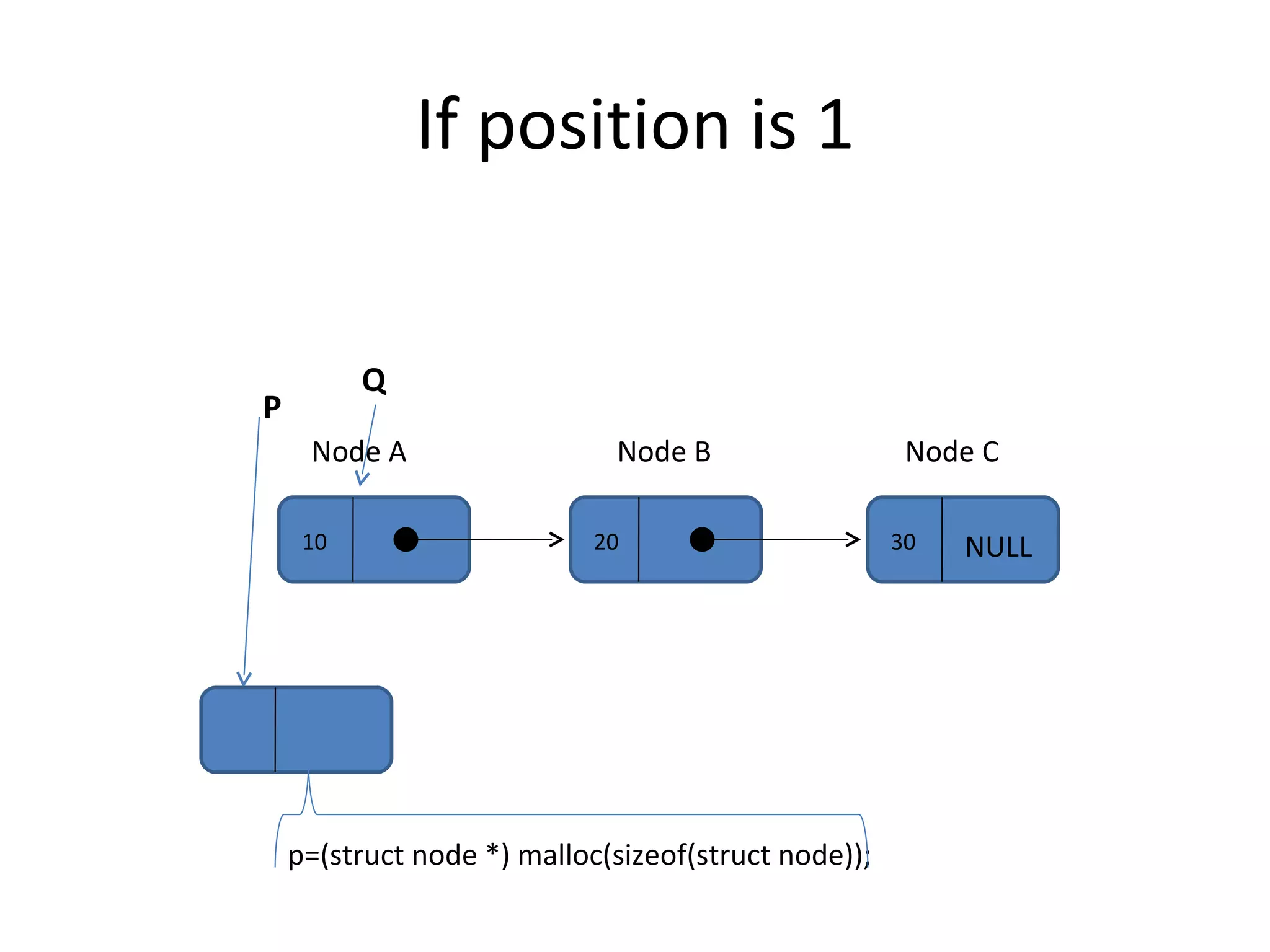 If position is 1

Q

P

Node A

Node B

Node C

10

20

30

NULL

p=(struct node *) malloc(sizeof(struct node));